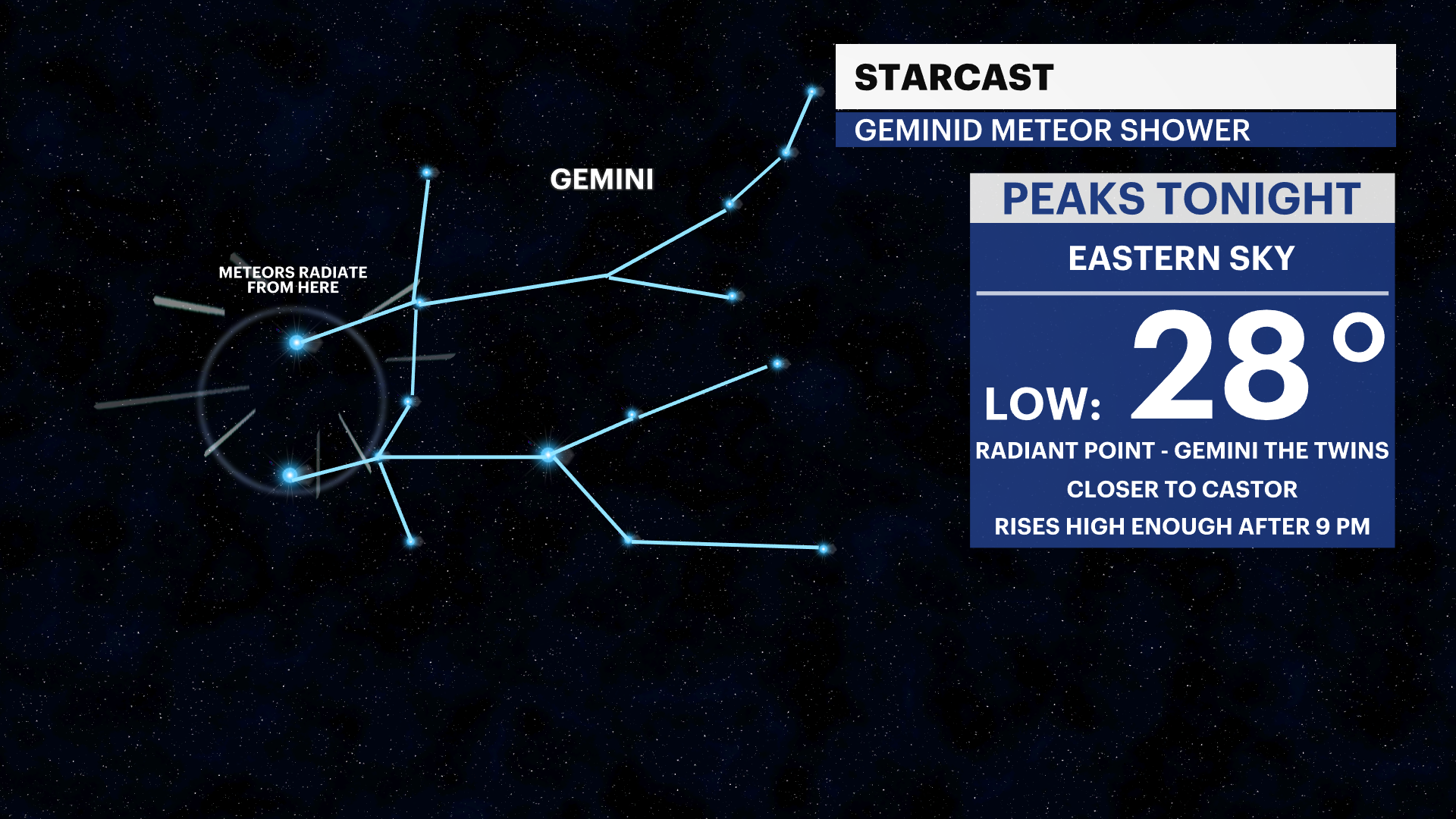 STARCAST

GEMINID METEOR SHOWER

GEMINI

METEORS RADIATE FROM HERE

PEAKS TONIGHT

EASTERN SKY

LOW: 28°

RADIANT POINT - GEMINI THE TWINS

CLOSER TO CASTOR

RISES HIGH ENOUGH AFTER 9 PM